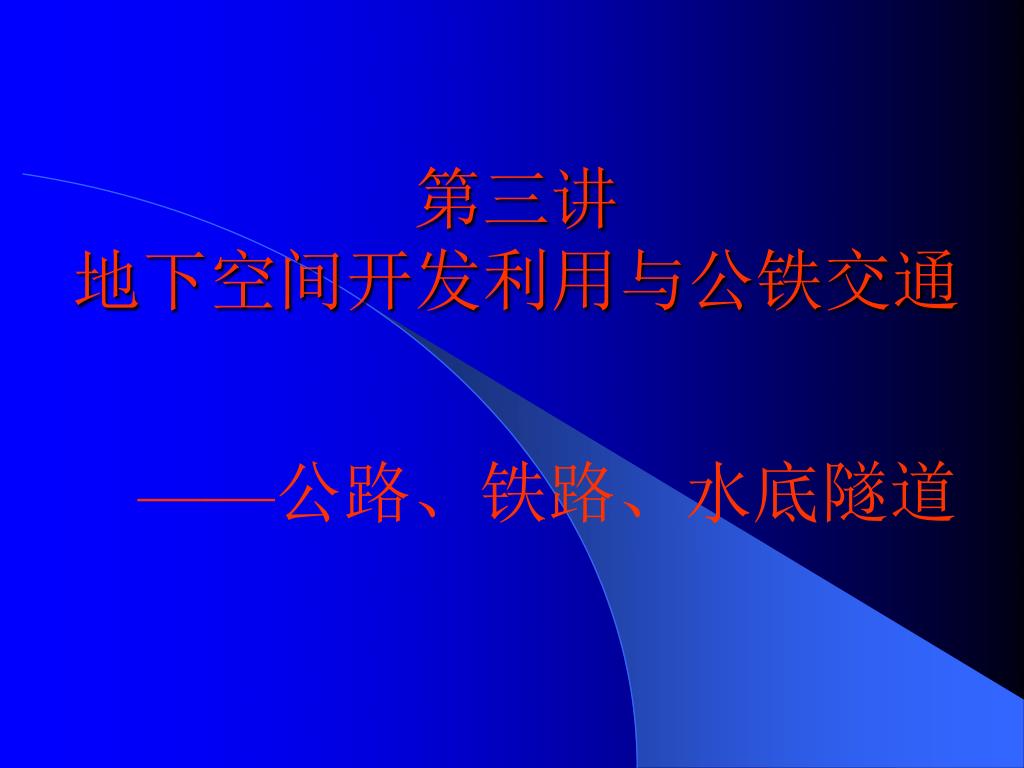 第三讲
地下空间开发利用与公铁交通

——公路、铁路、水底隧道